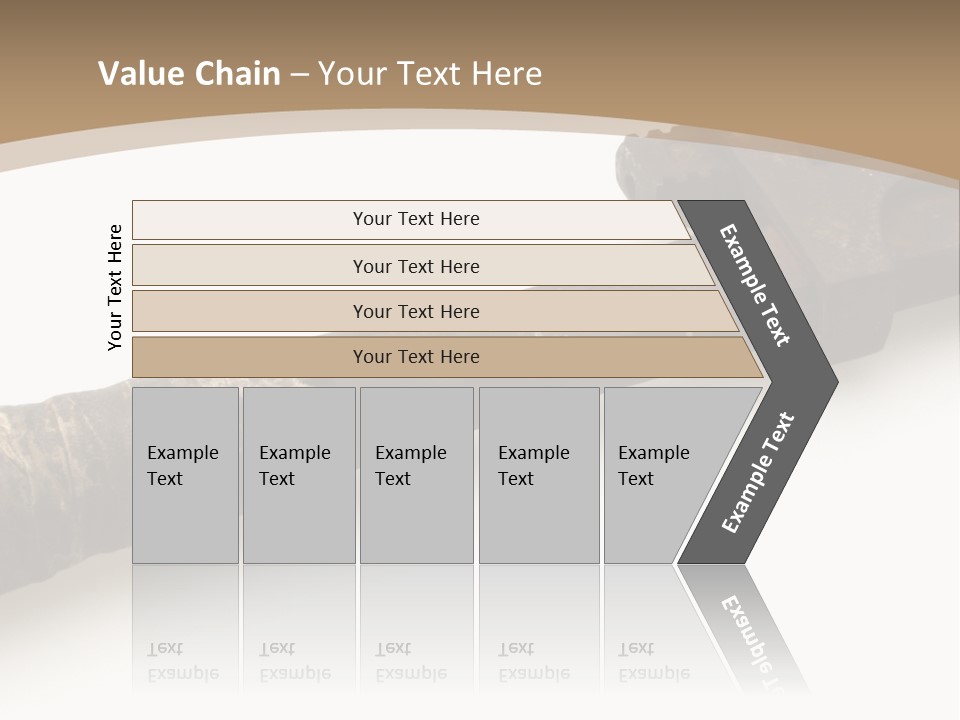 Value Chain – Your Text Here

Your Text Here

Your Text Here

Your Text Here

Your Text Here

Your Text Here

Example Text

Example Text

Example Text

Example Text

Example Text

Example Text

Example Text